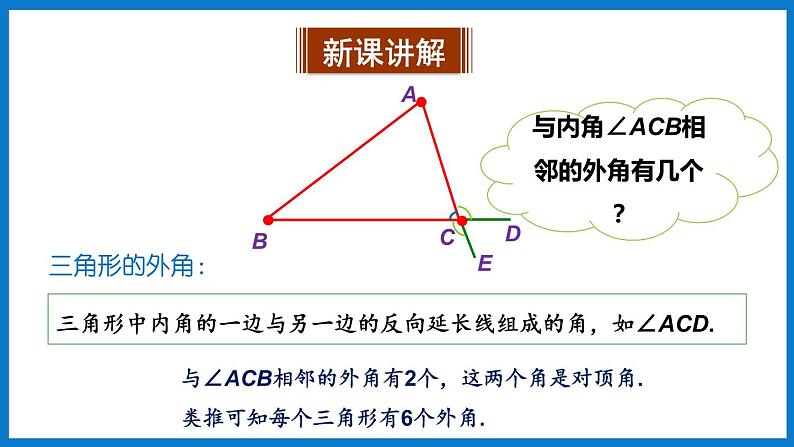 新课讲解

A

B

C

D

E

与内角∠ACB相邻的外角有几个？

三角形的外角：

三角形中内角的一边与另一边的反向延长线组成的角，如∠ACD.

与∠ACB相邻的外角有2个，这两个角是对顶角.

类推可知每个三角形有6个外角.